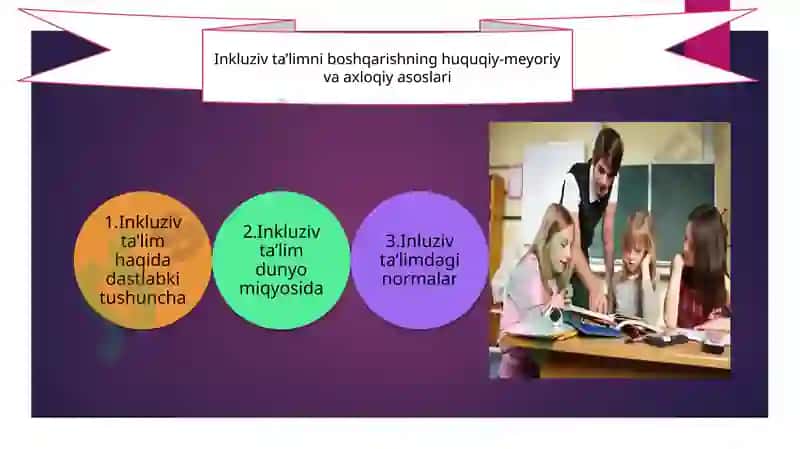 Inkluziv ta’limni boshqarishning huquqiy-meyoriy va axloqiy asoslari

1.Inkluziv ta'lim haqida dastlabki tushuncha

2.Inkluziv ta’lim dunyo miqyosida

3.Inluziv ta’limdagi normalar